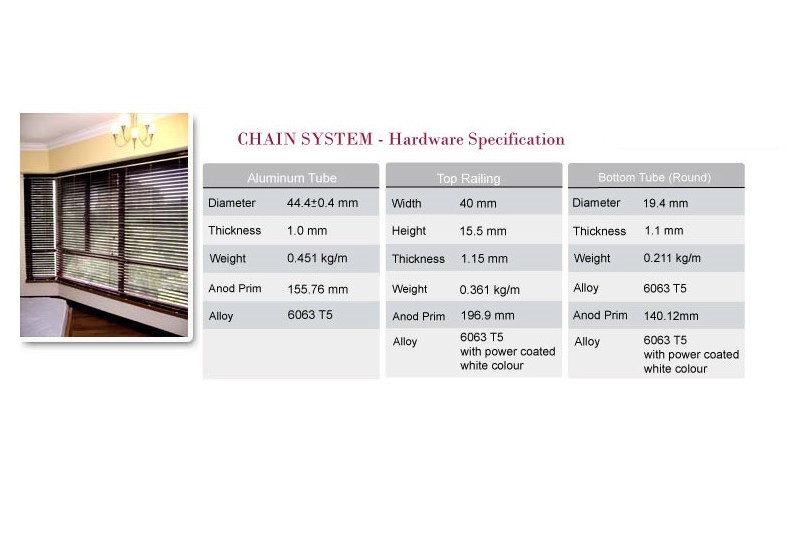 CHAIN SYSTEM - Hardware Specification

| Aluminum Tube | |
|---|---|
| Diameter | 44.4±0.4 mm |
| Thickness | 1.0 mm |
| Weight | 0.451 kg/m |
| Anod Prim | 155.76 mm |
| Alloy | 6063 T5 |

| Top Railing | |
|---|---|
| Width | 40 mm |
| Height | 15.5 mm |
| Thickness | 1.15 mm |
| Weight | 0.361 kg/m |
| Anod Prim | 196.9 mm |
| Alloy | 6063 T5 with power coated white colour |

| Bottom Tube (Round) | |
|---|---|
| Diameter | 19.4 mm |
| Thickness | 1.1 mm |
| Weight | 0.211 kg/m |
| Alloy | 6063 T5 |
| Anod Prim | 140.12mm |
| Alloy | 6063 T5 with power coated white colour |